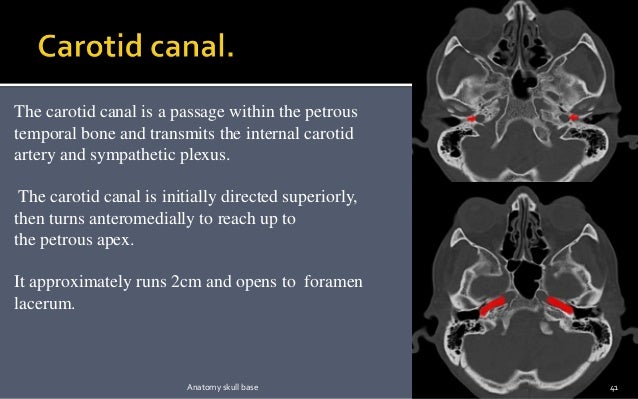 Carotid canal.

The carotid canal is a passage within the petrous temporal bone and transmits the internal carotid artery and sympathetic plexus.

The carotid canal is initially directed superiorly, then turns anteromedially to reach up to the petrous apex.

It approximately runs 2cm and opens to foramen lacerum.

Anatomy skull base

41